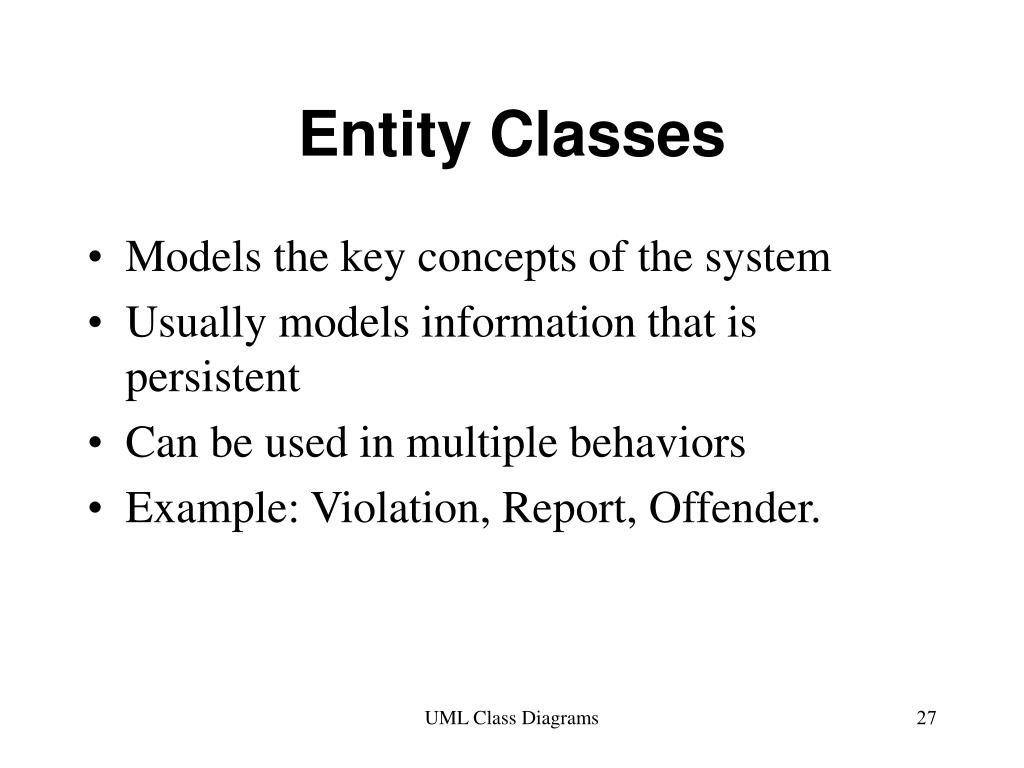 Entity Classes

• Models the key concepts of the system
• Usually models information that is persistent
• Can be used in multiple behaviors
• Example: Violation, Report, Offender.

UML Class Diagrams

27